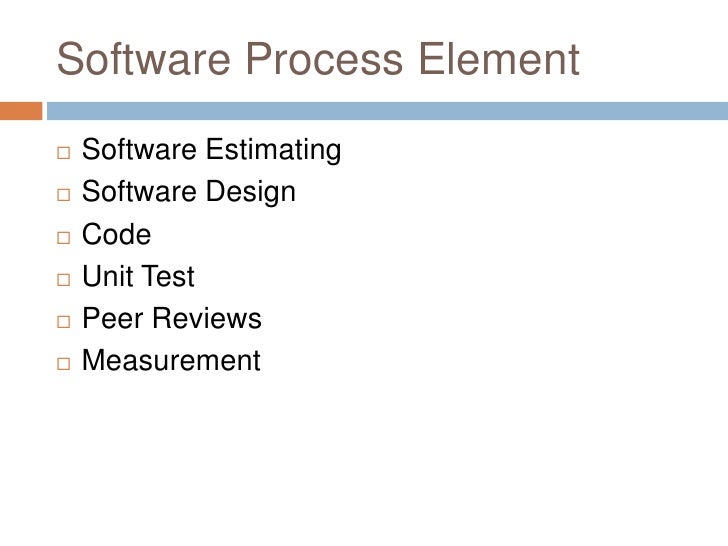 Software Process Element

□ Software Estimating
□ Software Design
□ Code
□ Unit Test
□ Peer Reviews
□ Measurement